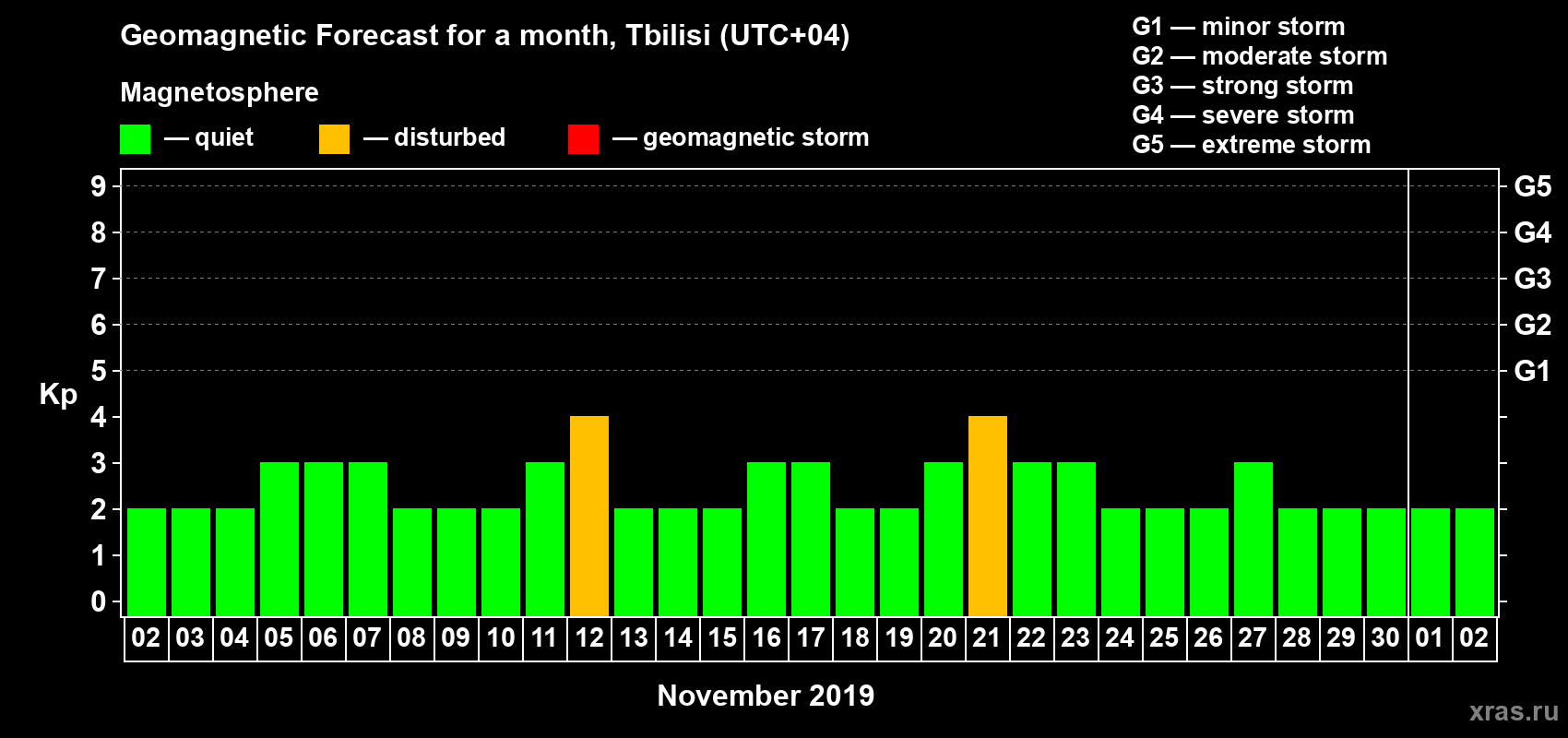 Geomagnetic Forecast for a month, Tbilisi (UTC+04)

Magnetosphere

— quiet — disturbed — geomagnetic storm

G1 — minor storm
G2 — moderate storm
G3 — strong storm
G4 — severe storm
G5 — extreme storm

Kp

9
8
7
6
5
4
3
2
1
0

G5
G4
G3
G2
G1

02 03 04 05 06 07 08 09 10 11 12 13 14 15 16 17 18 19 20 21 22 23 24 25 26 27 28 29 30 01 02

November 2019

xras.ru